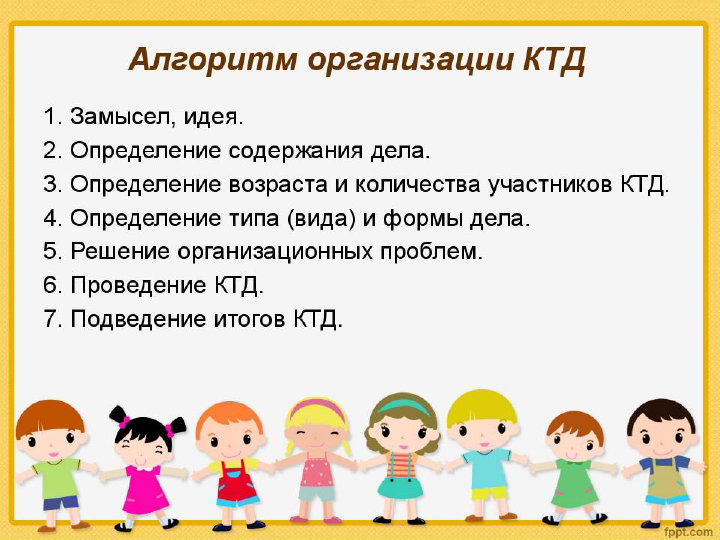 Алгоритм организации КТД

1. Замысел, идея.
2. Определение содержания дела.
3. Определение возраста и количества участников КТД.
4. Определение типа (вида) и формы дела.
5. Решение организационных проблем.
6. Проведение КТД.
7. Подведение итогов КТД.

fppt.com